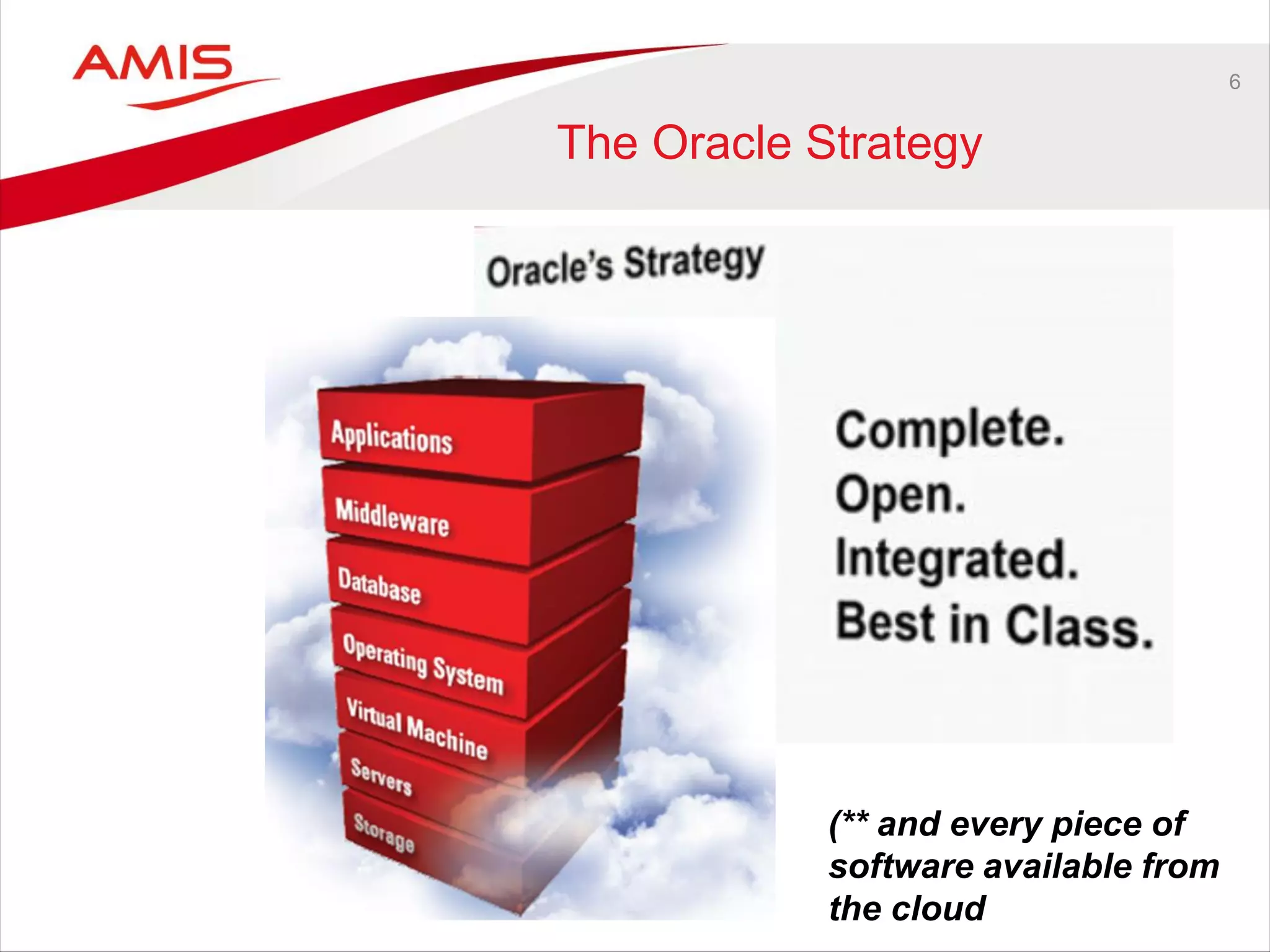 AMIS

6

The Oracle Strategy

Oracle's Strategy

Applications
Middleware
Database
Operating System
Virtual Machine
Servers
Storage

Complete.
Open.
Integrated.
Best in Class.

(** and every piece of software available from the cloud